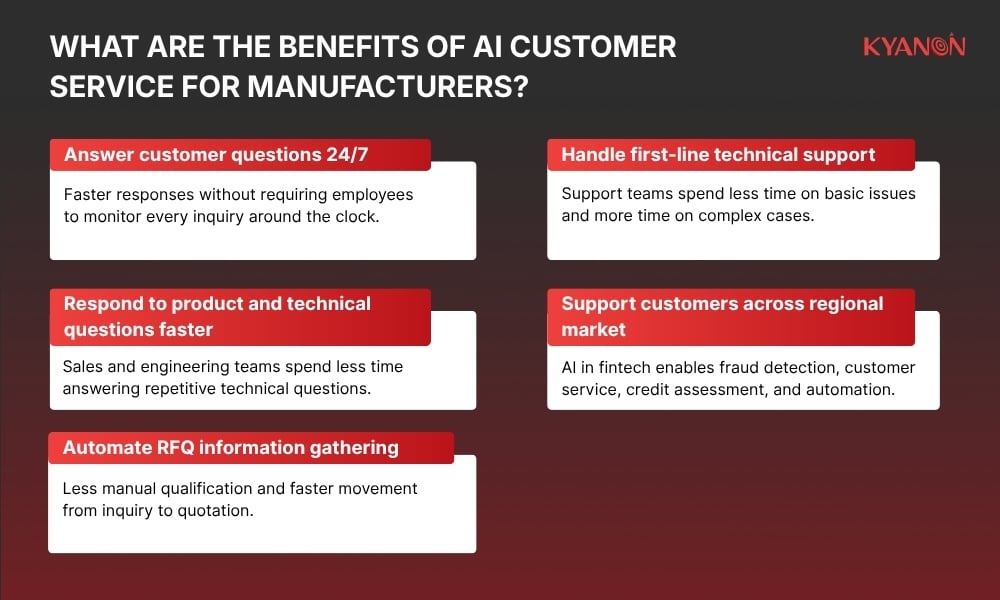 WHAT ARE THE BENEFITS OF AI CUSTOMER SERVICE FOR MANUFACTURERS?

KYANON

Answer customer questions 24/7

Faster responses without requiring employees to monitor every inquiry around the clock.

Respond to product and technical questions faster

Sales and engineering teams spend less time answering repetitive technical questions.

Automate RFQ information gathering

Less manual qualification and faster movement from inquiry to quotation.

Handle first-line technical support

Support teams spend less time on basic issues and more time on complex cases.

Support customers across regional market

AI in fintech enables fraud detection, customer service, credit assessment, and automation.